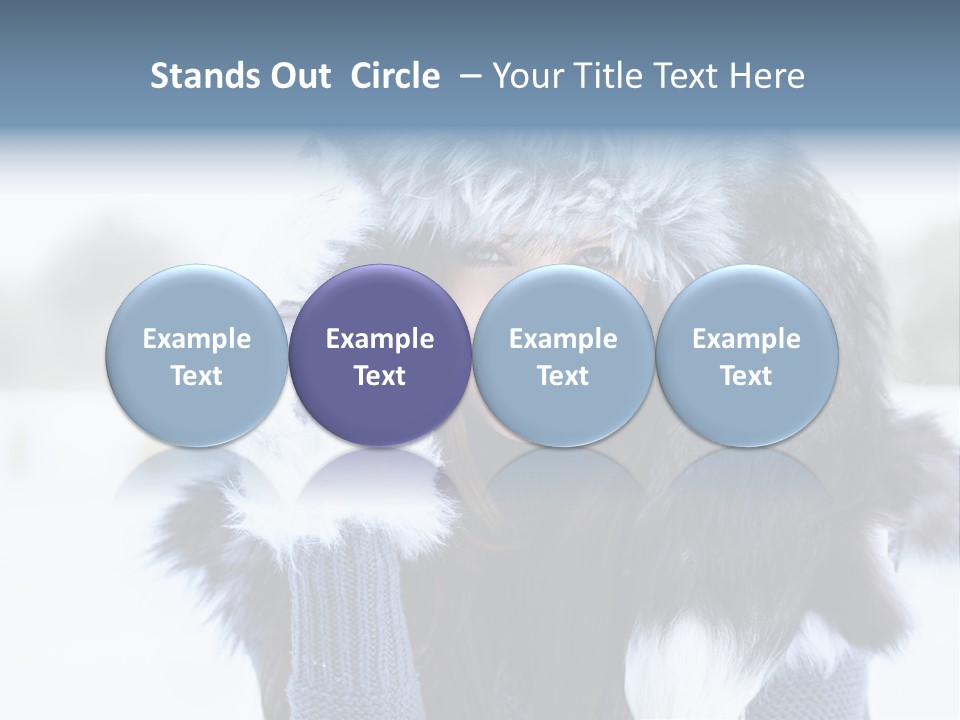 Stands Out Circle – Your Title Text Here

Example Text

Example Text

Example Text

Example Text